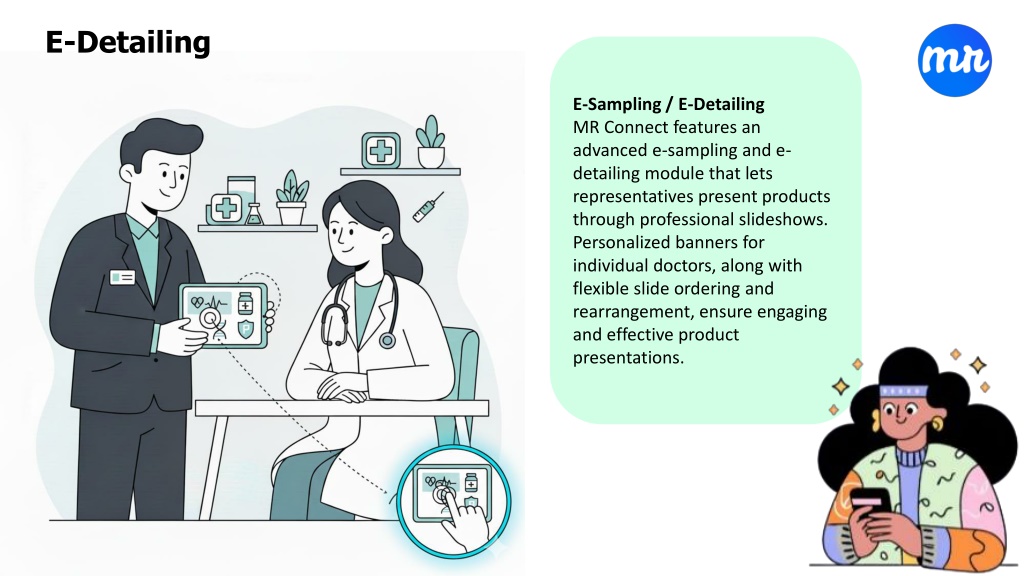 E-Detailing

mr

E-Sampling / E-Detailing
MR Connect features an advanced e-sampling and e-detailing module that lets representatives present products through professional slideshows. Personalized banners for individual doctors, along with flexible slide ordering and rearrangement, ensure engaging and effective product presentations.